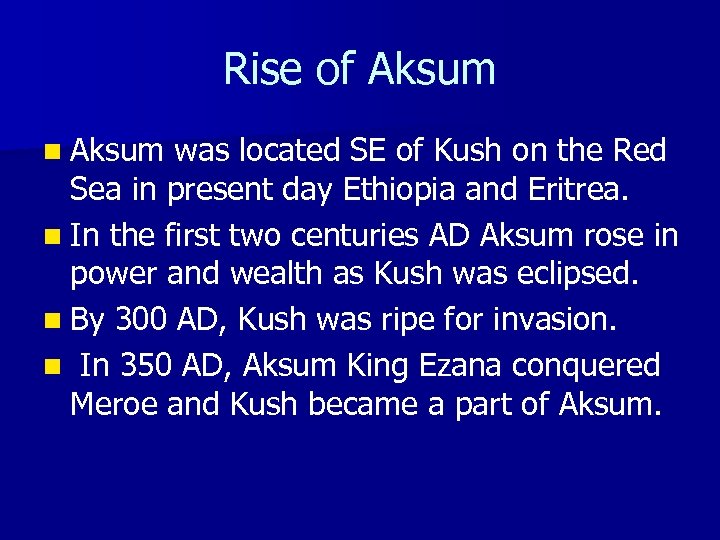 Rise of Aksum

- Aksum was located SE of Kush on the Red Sea in present day Ethiopia and Eritrea.
- In the first two centuries AD Aksum rose in power and wealth as Kush was eclipsed.
- By 300 AD, Kush was ripe for invasion.
- In 350 AD, Aksum King Ezana conquered Meroe and Kush became a part of Aksum.